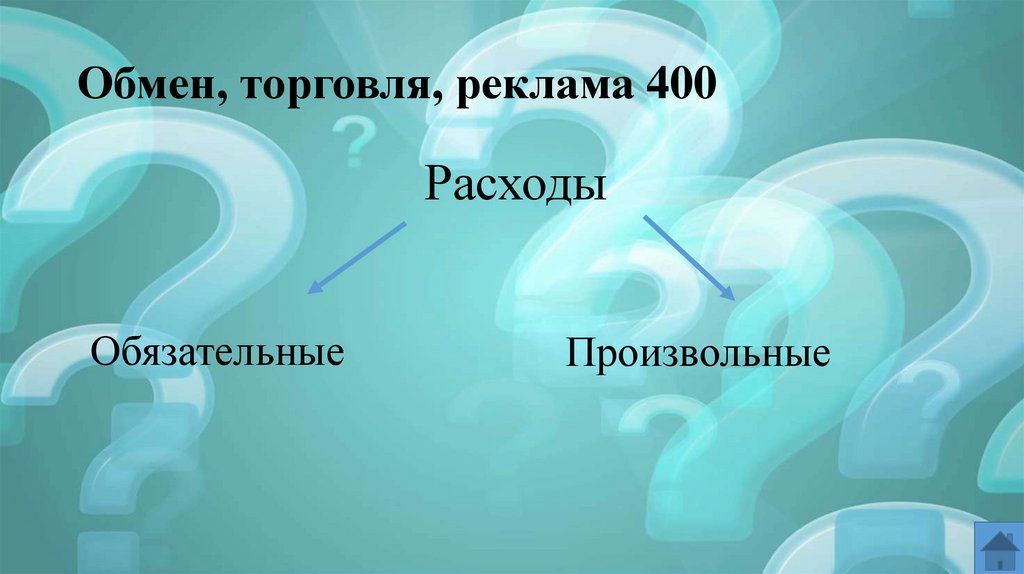 Обмен, торговля, реклама 400

Расходы

Обязательные

Произвольные